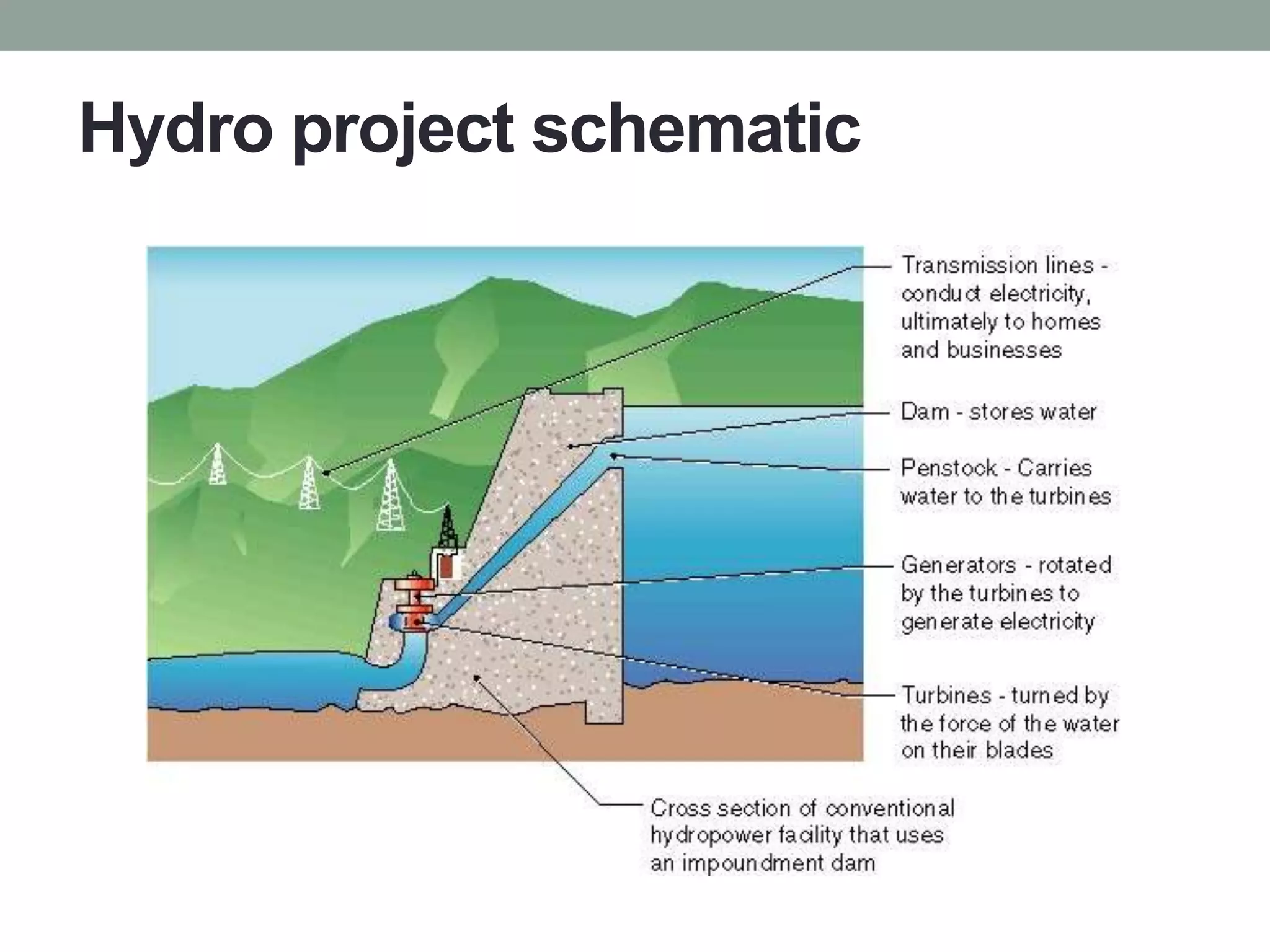 Hydro project schematic

Transmission lines - conduct electricity, ultimately to homes and businesses

Dam - stores water

Penstock - Carries water to the turbines

Generators - rotated by the turbines to generate electricity

Turbines - turned by the force of the water on their blades

Cross section of conventional hydropower facility that uses an impoundment dam